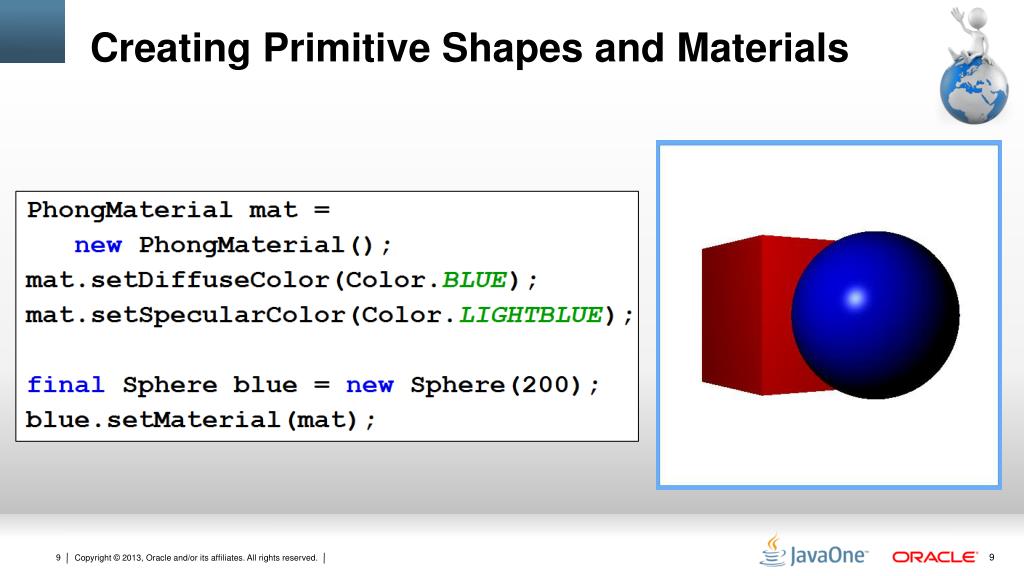 Creating Primitive Shapes and Materials

PhongMaterial mat =
new PhongMaterial();
mat.setDiffuseColor(Color.BLUE);
mat.setSpecularColor(Color.LIGHTBLUE);

final Sphere blue = new Sphere(200);
blue.setMaterial(mat);

9 | Copyright © 2013, Oracle and/or its affiliates. All rights reserved. |

JavaOne ORACLE 9